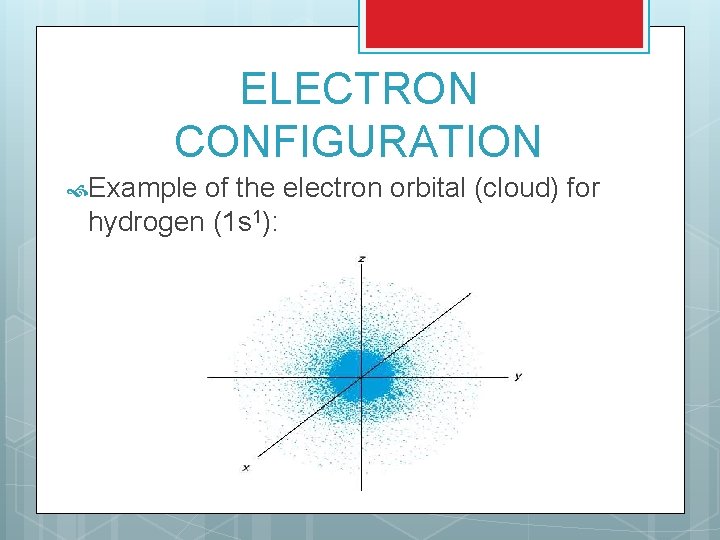 ELECTRON CONFIGURATION

Example of the electron orbital (cloud) for hydrogen ($1s^1$):

z

y

x